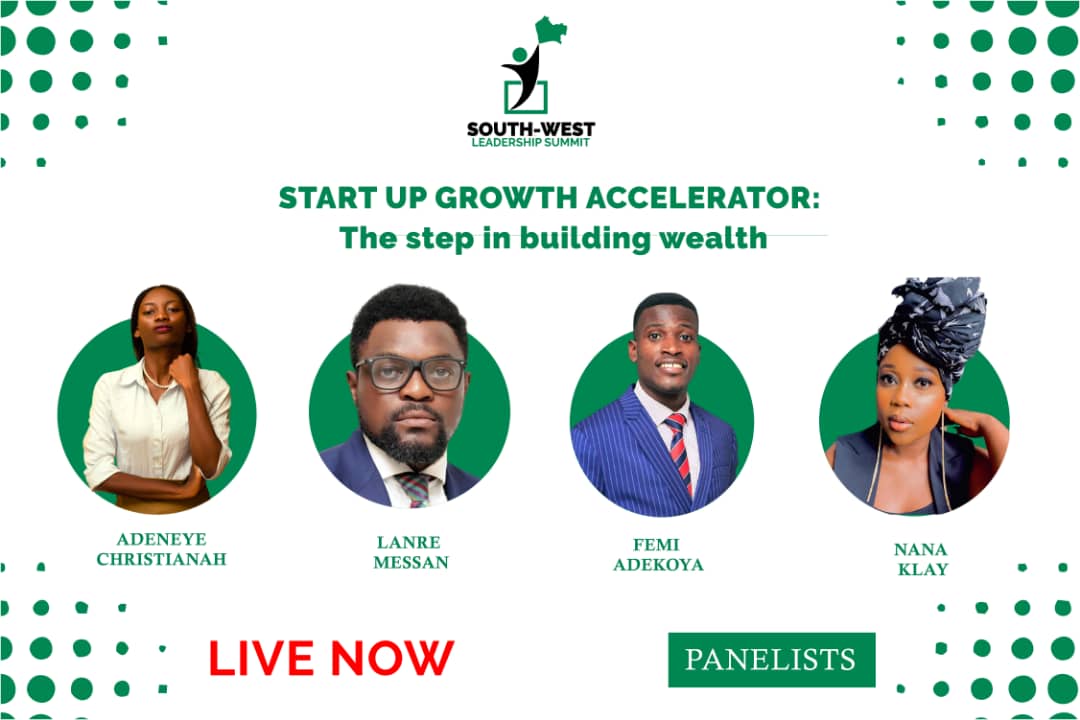 SOUTH-WEST
LEADERSHIP SUMMIT

START UP GROWTH ACCELERATOR:
The step in building wealth

ADENEYE CHRISTIANAH

LANRE MESSAN

FEMI ADEKOYA

NANA KLAY

LIVE NOW

PANELISTS